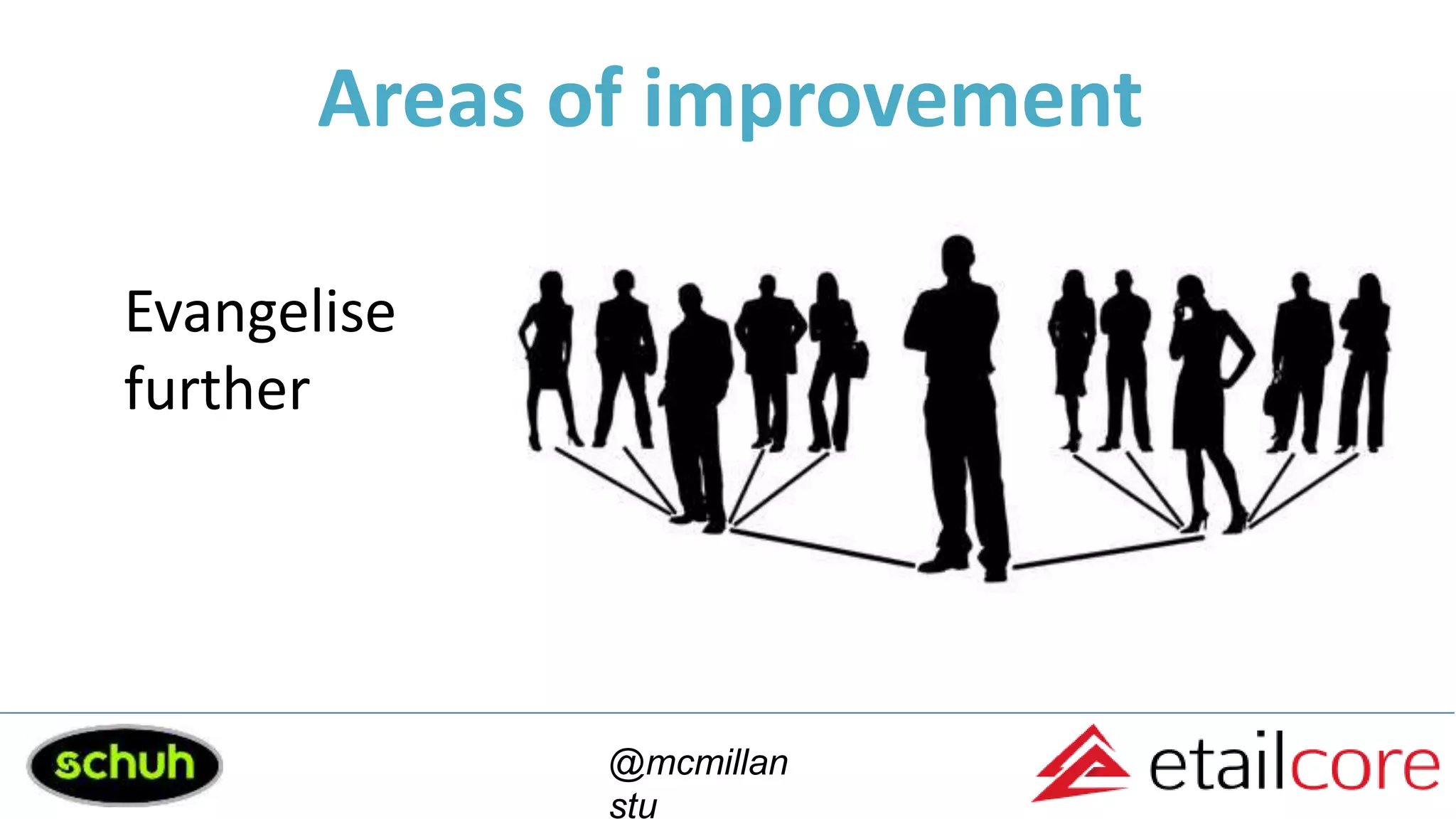 Areas of improvement

Evangelise further

schuh

@mcmillan
stu

etailcore